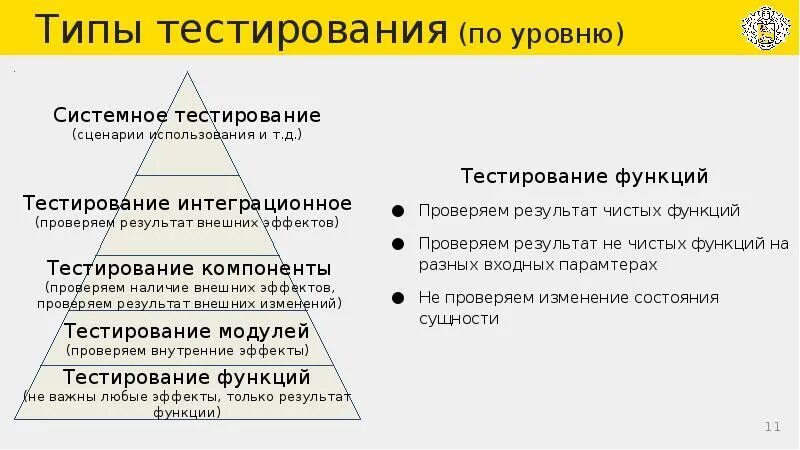 Типы тестирования (по уровню)

Системное тестирование
(сценарии использования и т.д.)

Тестирование интеграционное
(проверяем результат внешних эффектов)

Тестирование компоненты
(проверяем наличие внешних эффектов, проверяем результат внешних изменений)

Тестирование модулей
(проверяем внутренние эффекты)

Тестирование функций
(не важны любые эффекты, только результат функции)

Тестирование функций

● Проверяем результат чистых функций

● Проверяем результат не чистых функций на разных входных парамтерах

● Не проверяем изменение состояния сущности

11